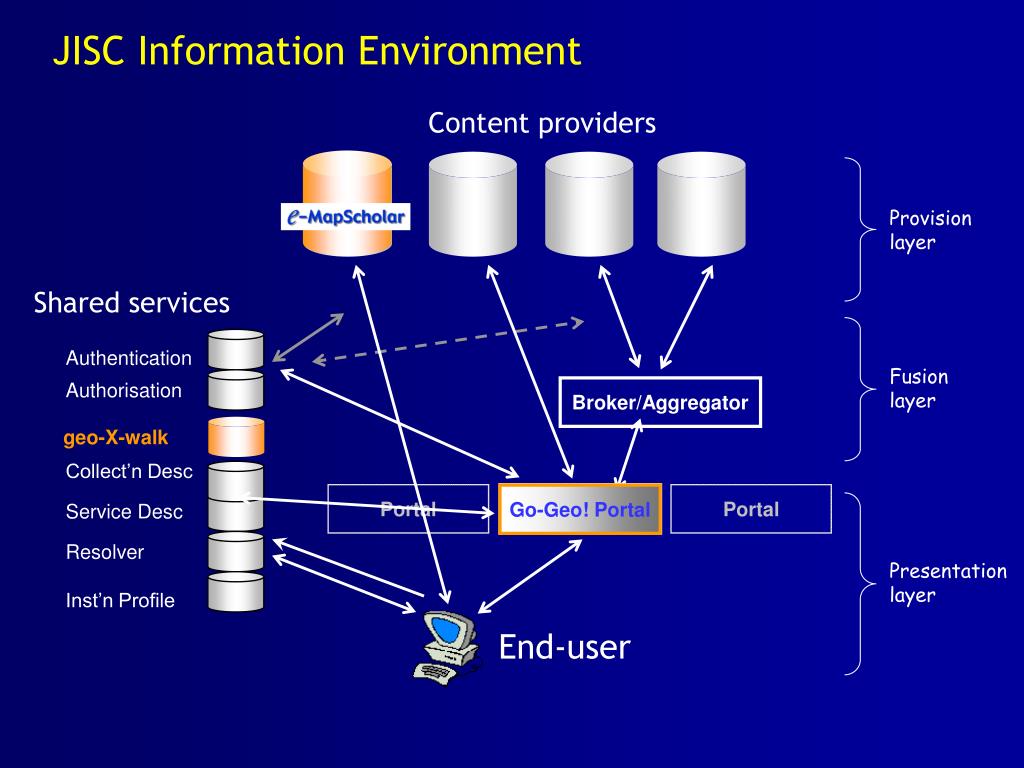 JISC Information Environment

Content providers

e-MapScholar

Provision layer

Shared services

Authentication

Authorisation

geo-X-walk

Collect'n Desc

Service Desc

Resolver

Inst'n Profile

Broker/Aggregator

Fusion layer

Portal

Go-Geo! Portal

Portal

Presentation layer

End-user